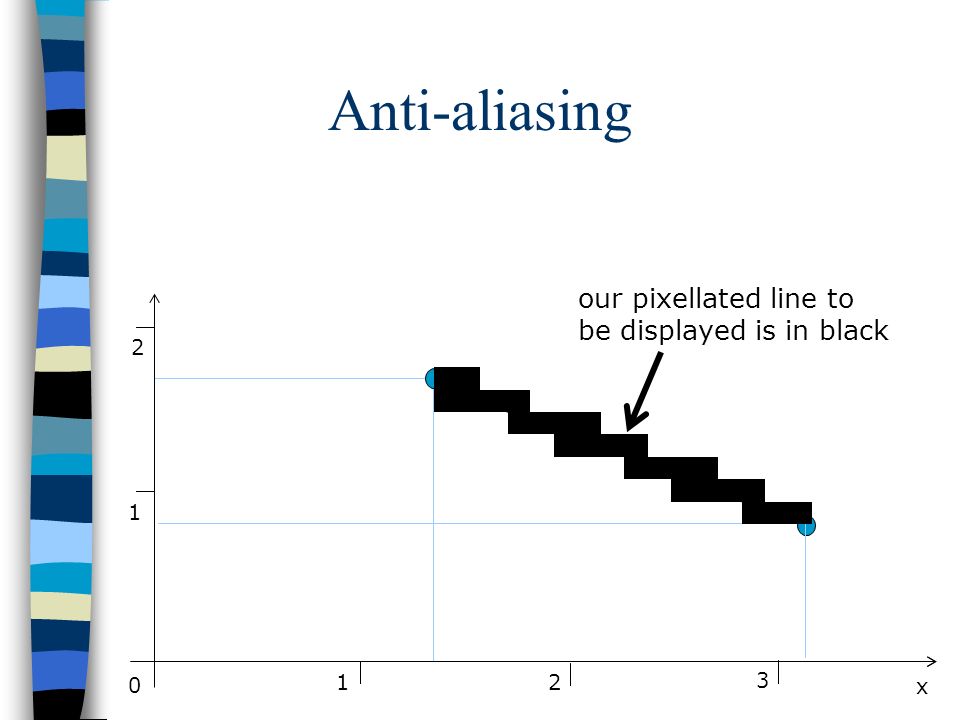 Anti-aliasing

our pixellated line to be displayed is in black

2

1

0

1

2

3

x